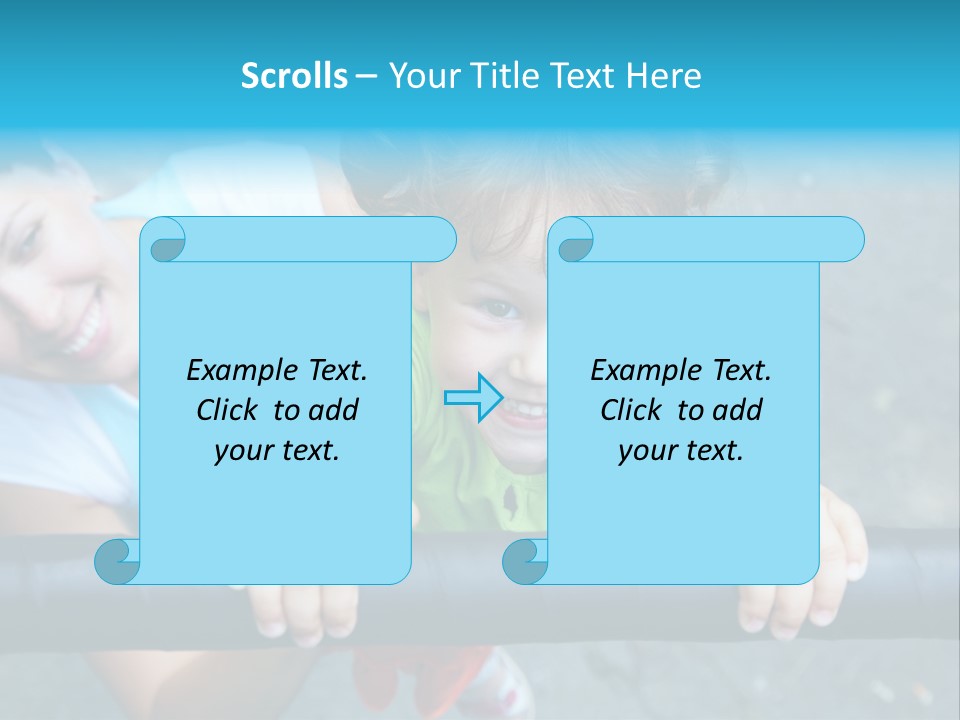 Scrolls – Your Title Text Here

Example Text. Click to add your text.

Example Text. Click to add your text.